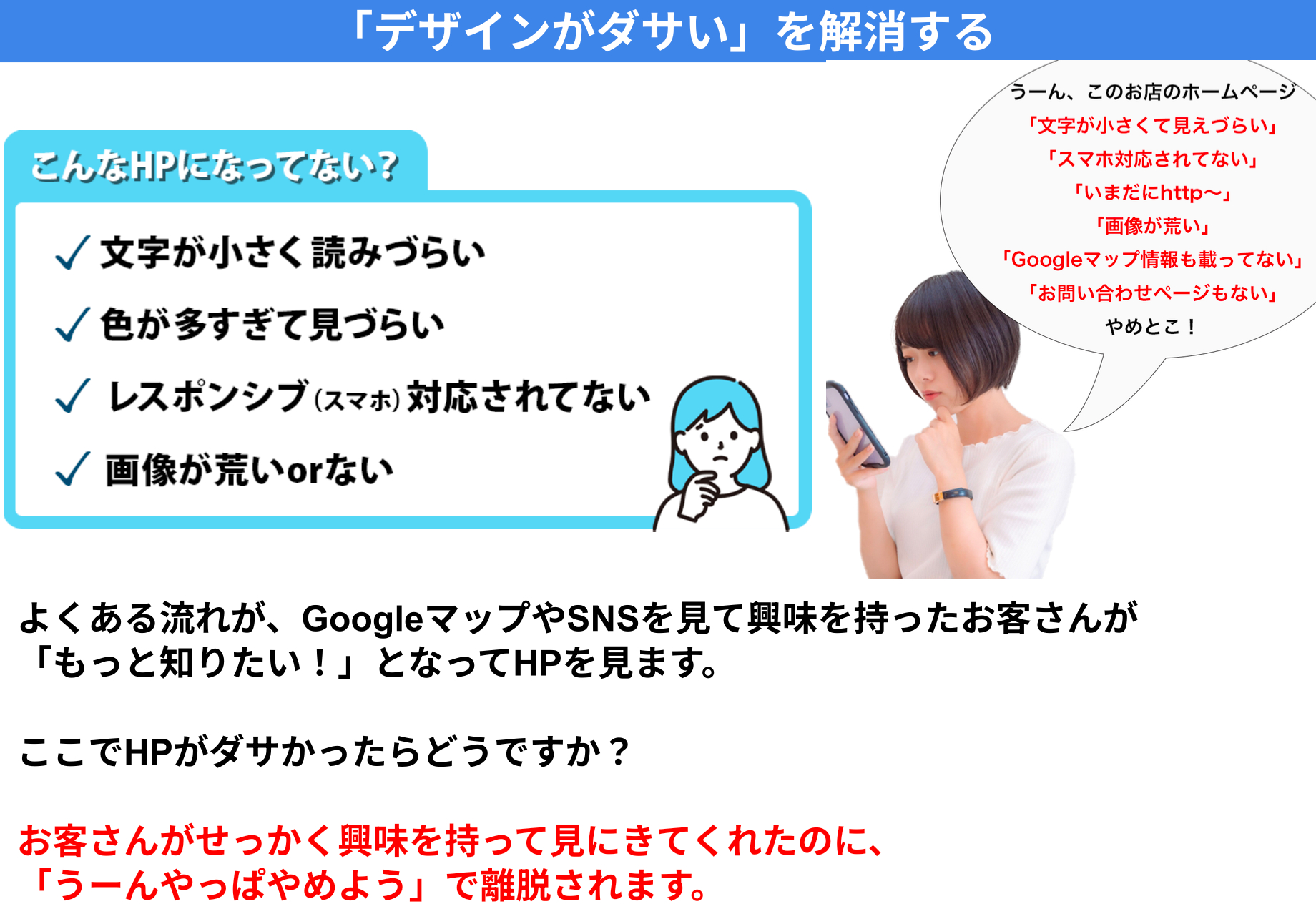 「デザインがダサい」を解消する

こんなHPになってない?

✓ 文字が小さく読みづらい

✓ 色が多すぎて見づらい

✓ レスポンシブ(スマホ)対応されてない

✓ 画像が荒いorない

うーん、このお店のホームページ
「文字が小さくて見えづらい」
「スマホ対応されてない」
「いまだにhttp〜」
「画像が荒い」
「Googleマップ情報も載ってない」
「お問い合わせページもない」
やめとこ!

よくある流れが、GoogleマップやSNSを見て興味を持ったお客さんが「もっと知りたい!」となってHPを見ます。

ここでHPがダサかったらどうですか?

お客さんがせっかく興味を持って見にきてくれたのに、「うーんやっぱやめよう」で離脱されます。